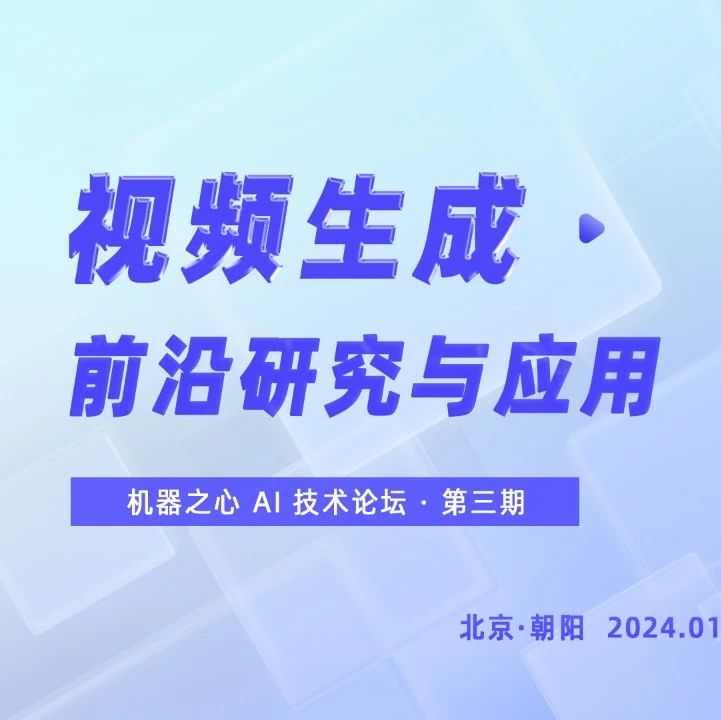 视频生成·

前沿研究与应用

机器之心 AI 技术论坛 · 第三期

北京·朝阳 2024.01